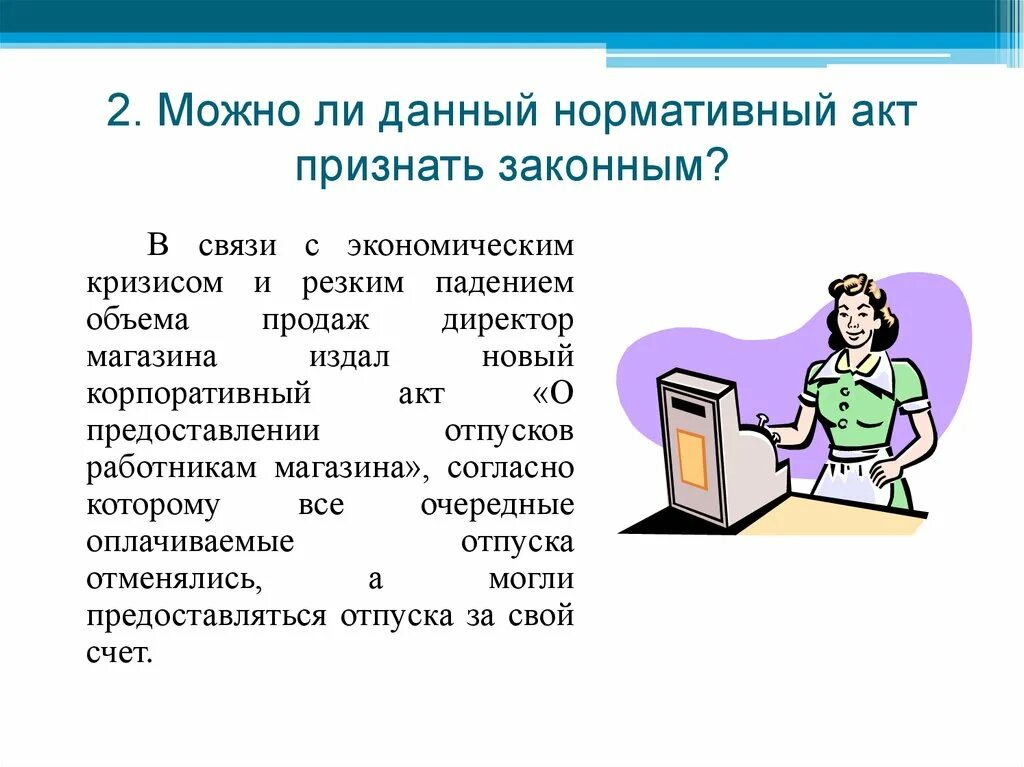 2. Можно ли данный нормативный акт признать законным?

В связи с экономическим кризисом и резким падением объема продаж директор магазина издал новый корпоративный акт «О предоставлении отпусков работникам магазина», согласно которому все очередные оплачиваемые отпуска отменялись, а могли предоставляться отпуска за свой счет.